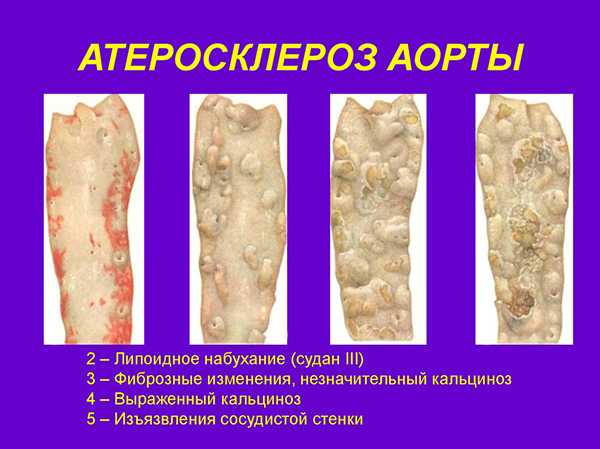 АТЕРОСКЛЕРОЗ АОРТЫ

2 – Липоидное набухание (судан III)
3 – Фиброзные изменения, незначительный кальциноз
4 – Выраженный кальциноз
5 – Изъязвления сосудистой стенки